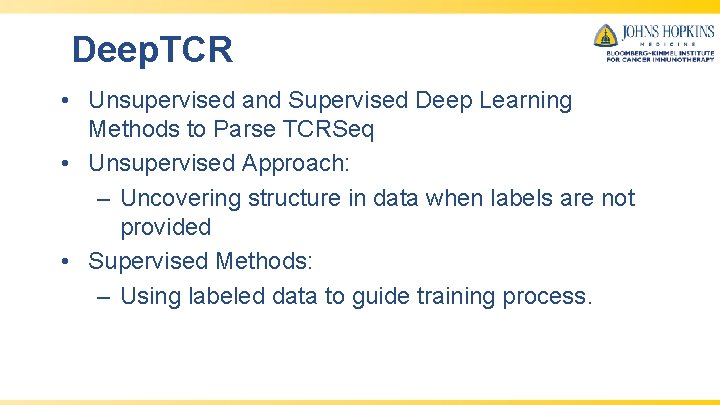 DeepTCR

JOHNS HOPKINS
MEDICINE
BLOOMBERG~KIMMEL INSTITUTE FOR CANCER IMMUNOTHERAPY

• Unsupervised and Supervised Deep Learning Methods to Parse TCRSeq
• Unsupervised Approach:
– Uncovering structure in data when labels are not provided
• Supervised Methods:
– Using labeled data to guide training process.